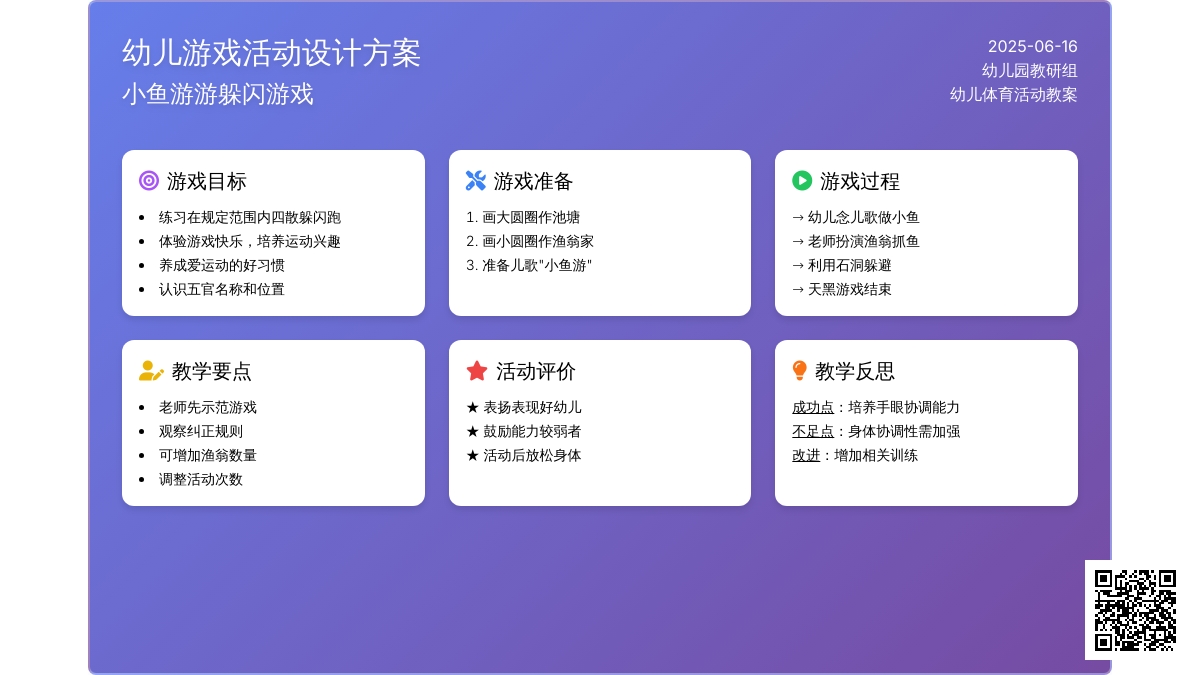 幼儿游戏活动设计方案

小鱼游游躲闪游戏

2025-06-16
幼儿园教研组
幼儿体育活动教案

游戏目标

- 练习在规定范围内四散躲闪跑
- 体验游戏快乐，培养运动兴趣
- 养成爱运动的好习惯
- 认识五官名称和位置

游戏准备

1. 画大圆圈作池塘
2. 画小圆圈作渔翁家
3. 准备儿歌"小鱼游"

游戏过程

→ 幼儿念儿歌做小鱼
→ 老师扮演渔翁抓鱼
→ 利用石洞躲避
→ 天黑游戏结束

教学要点

- 老师先示范游戏
- 观察纠正规则
- 可增加渔翁数量
- 调整活动次数

活动评价

★ 表扬表现好幼儿
★ 鼓励能力较弱者
★ 活动后放松身体

教学反思

成功点：培养手眼协调能力
不足点：身体协调性需加强
改进：增加相关训练